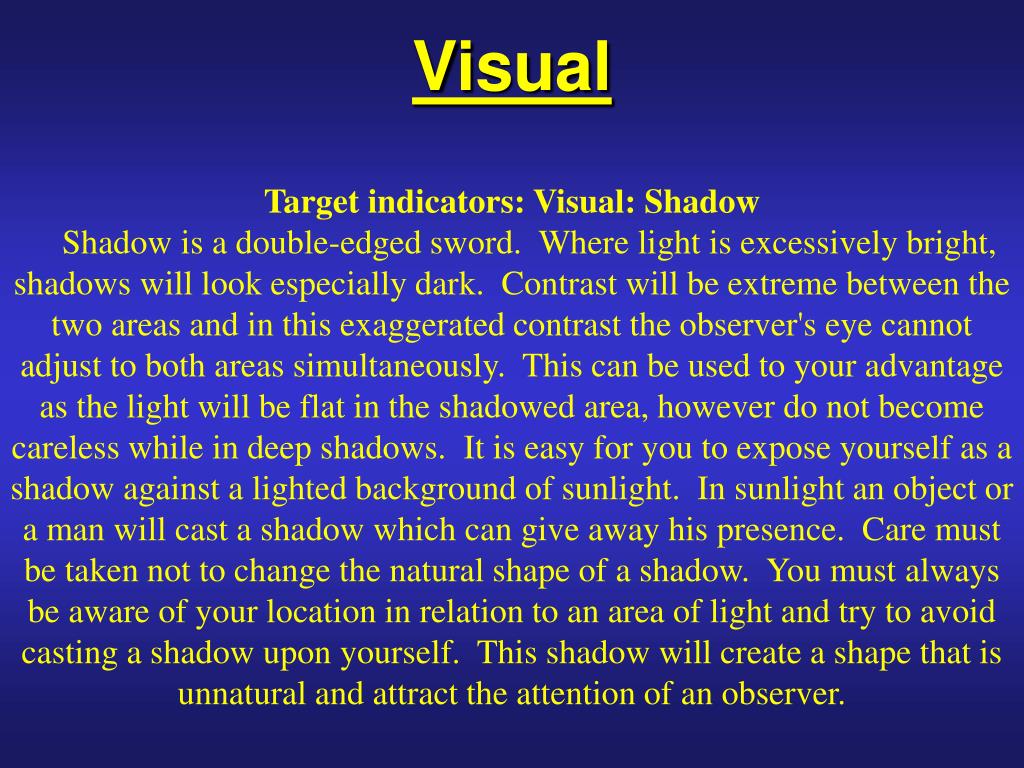 Visual

Target indicators: Visual: Shadow

Shadow is a double-edged sword. Where light is excessively bright, shadows will look especially dark. Contrast will be extreme between the two areas and in this exaggerated contrast the observer's eye cannot adjust to both areas simultaneously. This can be used to your advantage as the light will be flat in the shadowed area, however do not become careless while in deep shadows. It is easy for you to expose yourself as a shadow against a lighted background of sunlight. In sunlight an object or a man will cast a shadow which can give away his presence. Care must be taken not to change the natural shape of a shadow. You must always be aware of your location in relation to an area of light and try to avoid casting a shadow upon yourself. This shadow will create a shape that is unnatural and attract the attention of an observer.